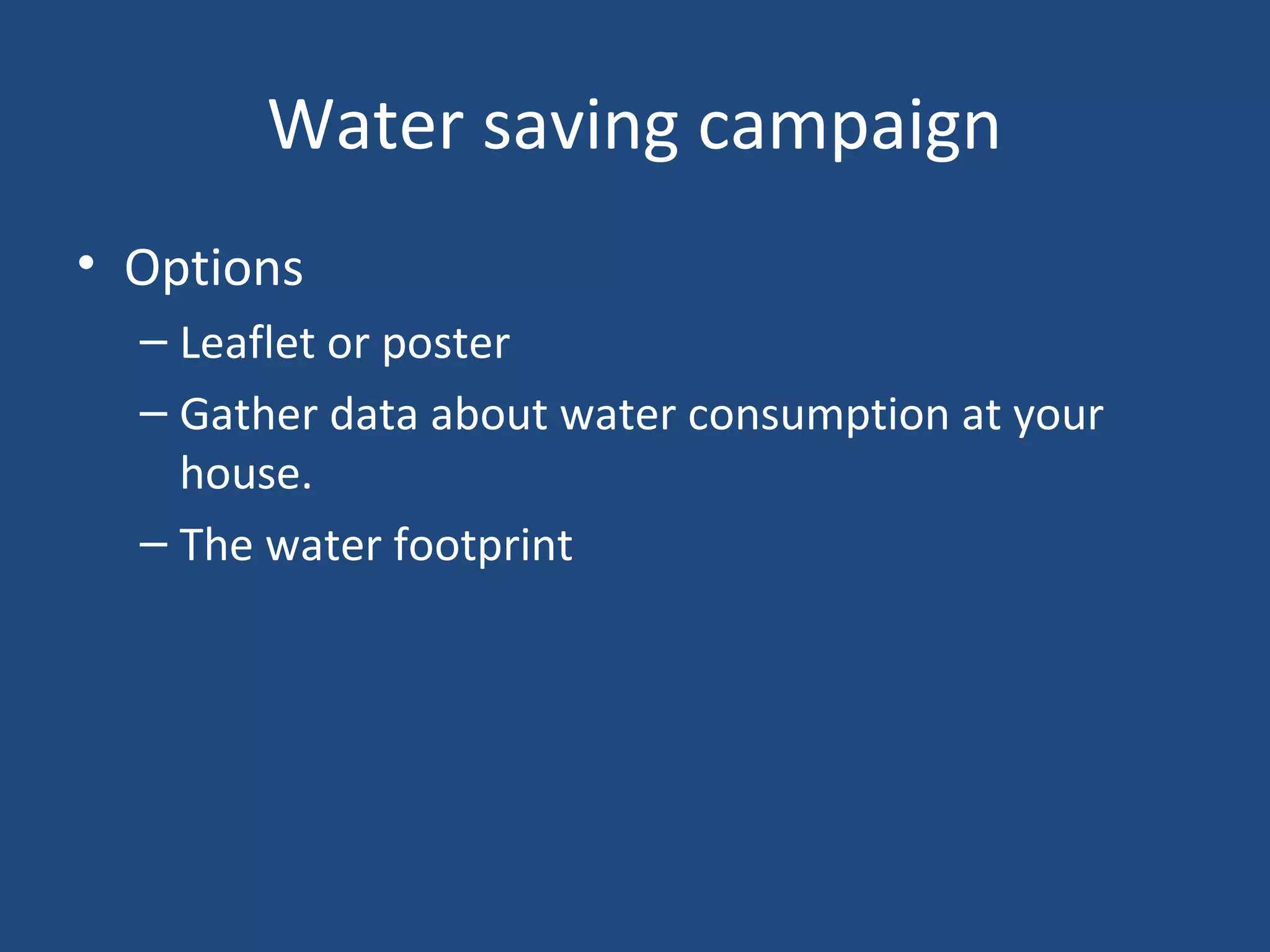 Water saving campaign

• Options
– Leaflet or poster
– Gather data about water consumption at your house.
– The water footprint